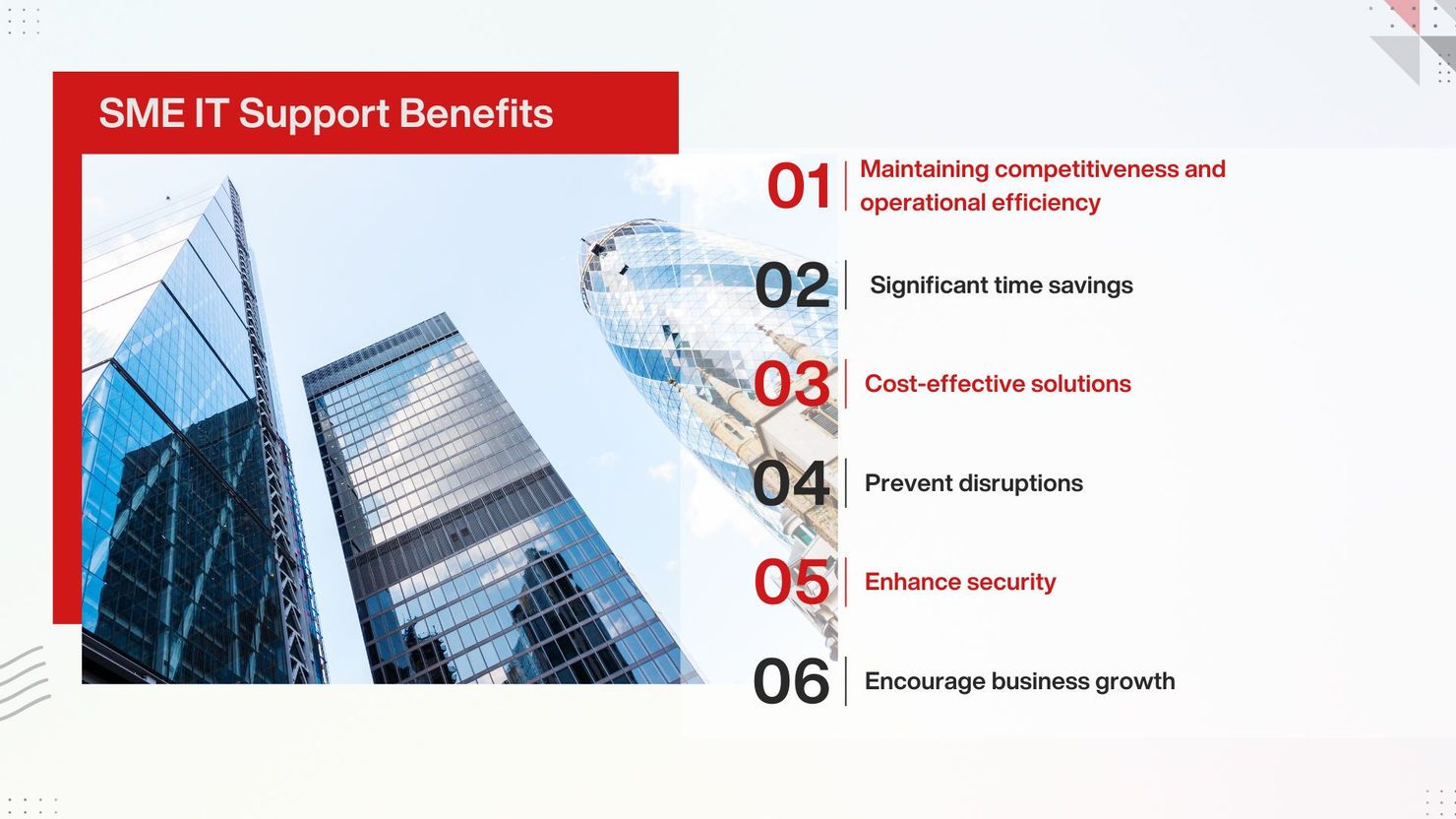 SME IT Support Benefits

01 Maintaining competitiveness and operational efficiency

02 Significant time savings

03 Cost-effective solutions

04 Prevent disruptions

05 Enhance security

06 Encourage business growth